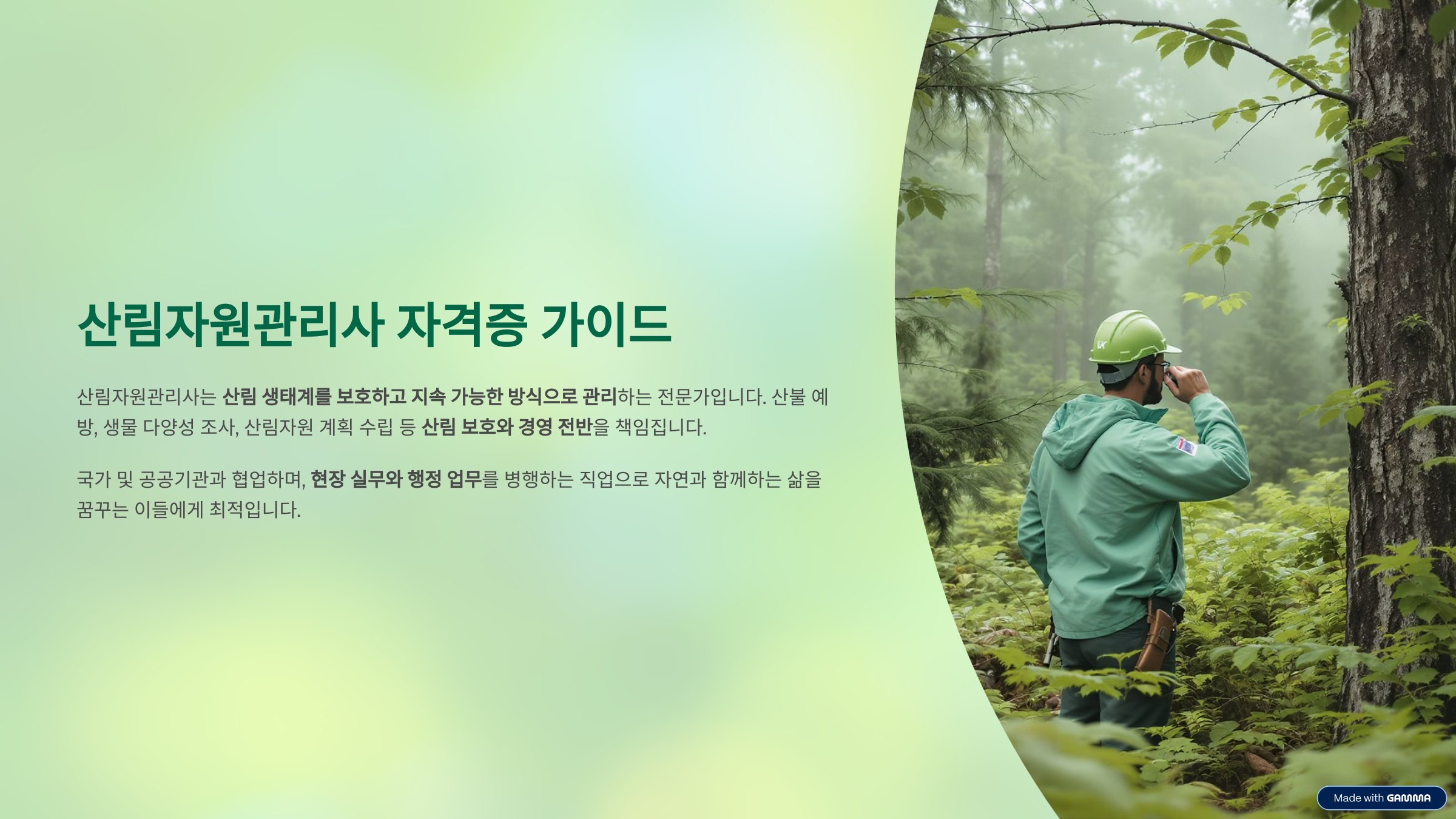 산림자원관리사 자격증 가이드

산림자원관리사는 산림 생태계를 보호하고 지속 가능한 방식으로 관리하는 전문가입니다. 산불 예방, 생물 다양성 조사, 산림자원 계획 수립 등 산림 보호와 경영 전반을 책임집니다.

국가 및 공공기관과 협업하며, 현장 실무와 행정 업무를 병행하는 직업으로 자연과 함께하는 삶을 꿈꾸는 이들에게 최적입니다.

Made with GAMMA